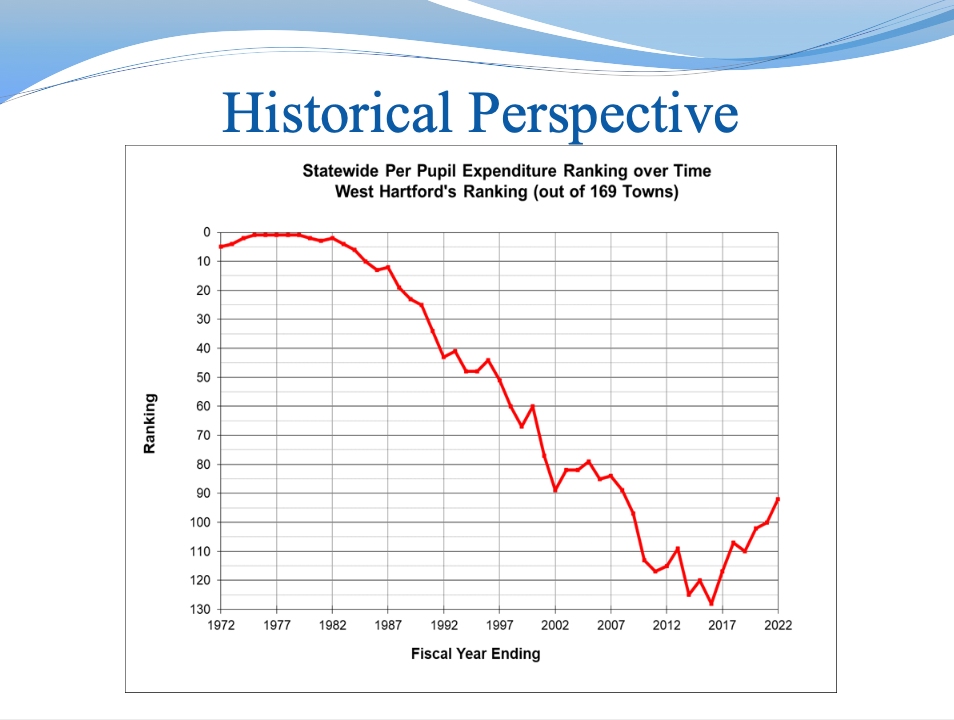 Historical Perspective

Statewide Per Pupil Expenditure Ranking over Time
West Hartford's Ranking (out of 169 Towns)

Ranking

0
10
20
30
40
50
60
70
80
90
100
110
120
130

1972 1977 1982 1987 1992 1997 2002 2007 2012 2017 2022

Fiscal Year Ending